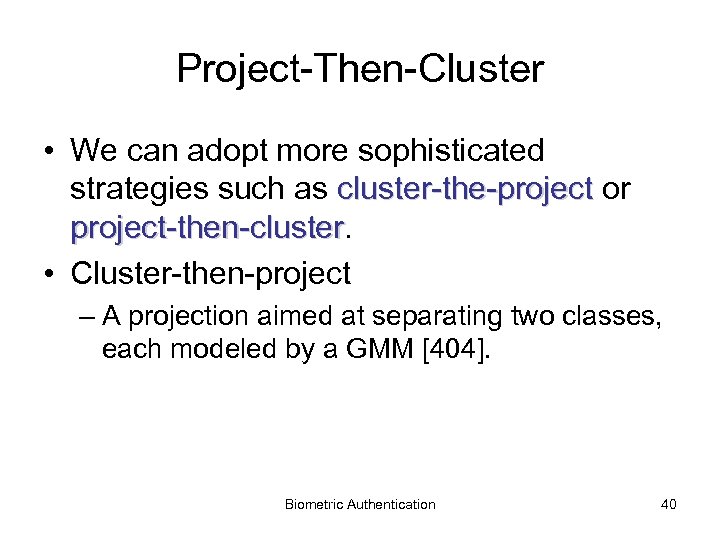 Project-Then-Cluster

• We can adopt more sophisticated strategies such as cluster-the-project or project-then-cluster.

• Cluster-then-project

– A projection aimed at separating two classes, each modeled by a GMM [404].

Biometric Authentication

40